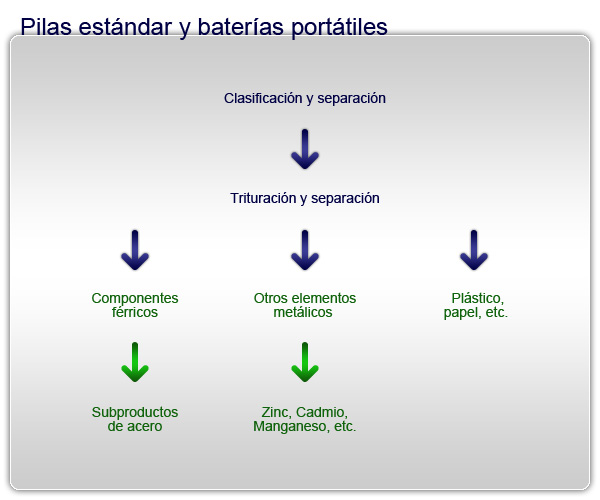 Pilas estándar y baterías portátiles

Clasificación y separación

Trituración y separación

Componentes férricos

Otros elementos metálicos

Plástico, papel, etc.

Subproductos de acero

Zinc, Cadmio, Manganeso, etc.